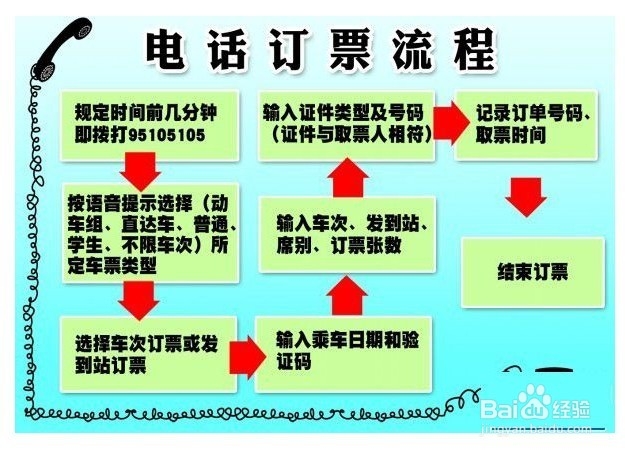 电话订票流程

规定时间前几分钟即拨打95105105

按语音提示选择（动车组、直达车、普通、学生、不限车次）所定车票类型

选择车次订票或发到站订票

输入乘车日期和验证码

输入车次、发到站、席别、订票张数

输入证件类型及号码（证件与取票人相符）

记录订单号码、取票时间

结束订票

Baidu经验
jingyan.baidu.com